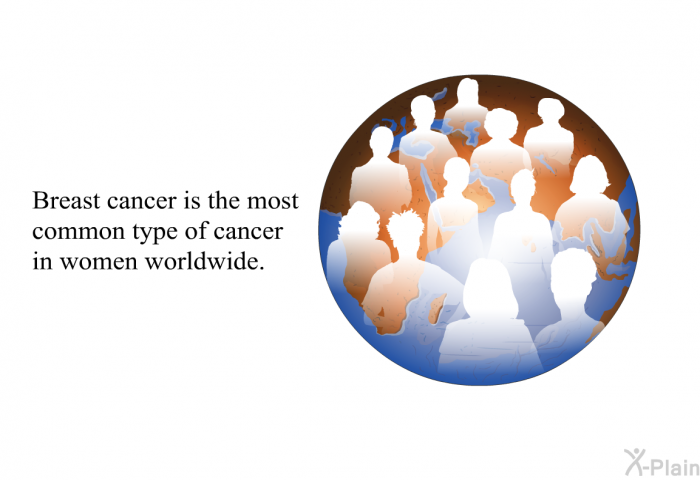 Breast cancer is the most common type of cancer in women worldwide.

X-Plain